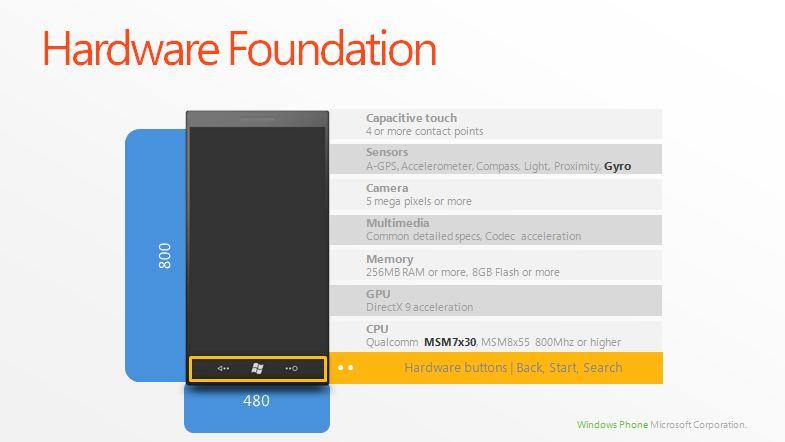 Hardware Foundation

800

480

Capacitive touch
4 or more contact points

Sensors
A-GPS, Accelerometer, Compass, Light, Proximity, Gyro

Camera
5 mega pixels or more

Multimedia
Common detailed specs, Codec acceleration

Memory
256MB RAM or more, 8GB Flash or more

GPU
DirectX 9 acceleration

CPU
Qualcomm MSM7x30, MSM8x55 800Mhz or higher

Hardware buttons | Back, Start, Search

Windows Phone Microsoft Corporation.